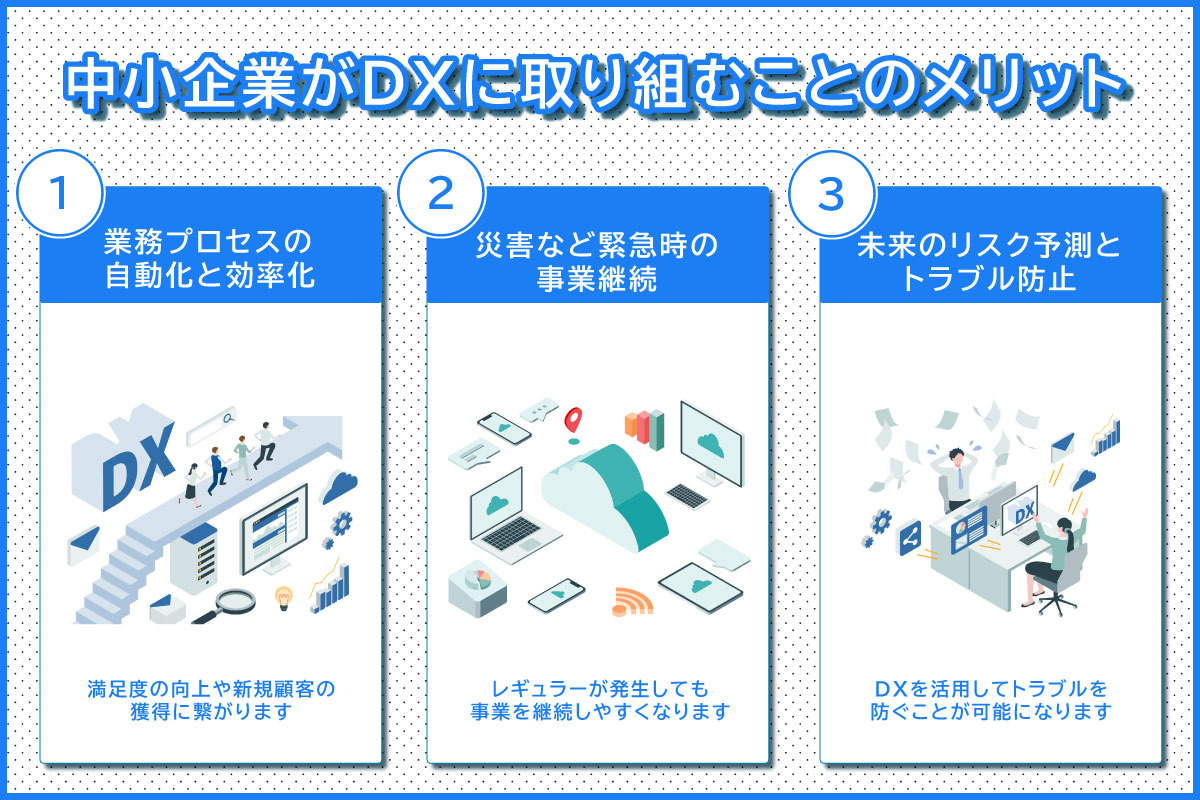 中小企業がDXに取り組むことのメリット

1
業務プロセスの自動化と効率化

DX

満足度の向上や新規顧客の獲得に繋がります

2
災害など緊急時の事業継続

レギュラーが発生しても事業を継続しやすくなります

3
未来のリスク予測とトラブル防止

DX

DXを活用してトラブルを防ぐことが可能になります